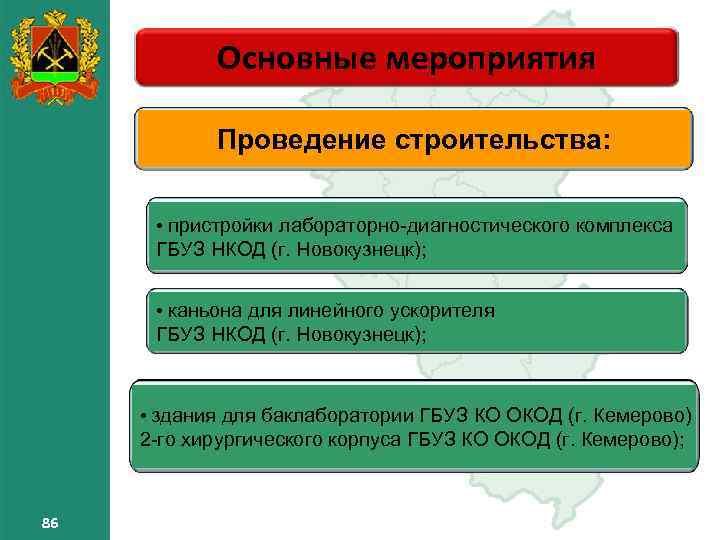 Основные мероприятия

Проведение строительства:

• пристройки лабораторно-диагностического комплекса ГБУЗ НКОД (г. Новокузнецк);

• каньона для линейного ускорителя ГБУЗ НКОД (г. Новокузнецк);

• здания для баклаборатории ГБУЗ КО ОКОД (г. Кемерово) 2-го хирургического корпуса ГБУЗ КО ОКОД (г. Кемерово);

86